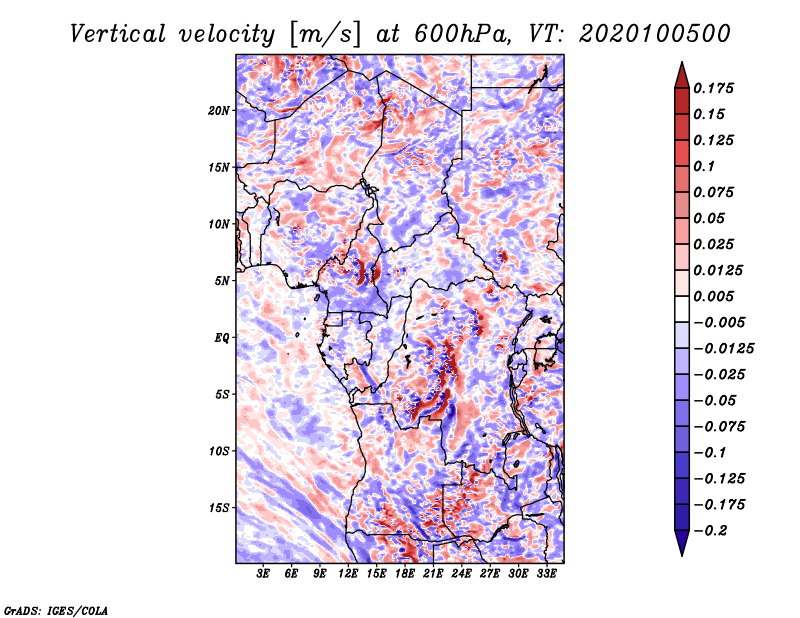 Vertical velocity [m/s] at 600hPa, VT: 2020100500

20N
15N
10N
5N
EQ
5S
10S
15S

3E 6E 9E 12E 15E 18E 21E 24E 27E 30E 33E

0.175
0.15
0.125
0.1
0.075
0.05
0.025
0.0125
0.005
−0.005
−0.0125
−0.025
−0.05
−0.075
−0.1
−0.125
−0.175
−0.2

GrADS: IGES/COLA